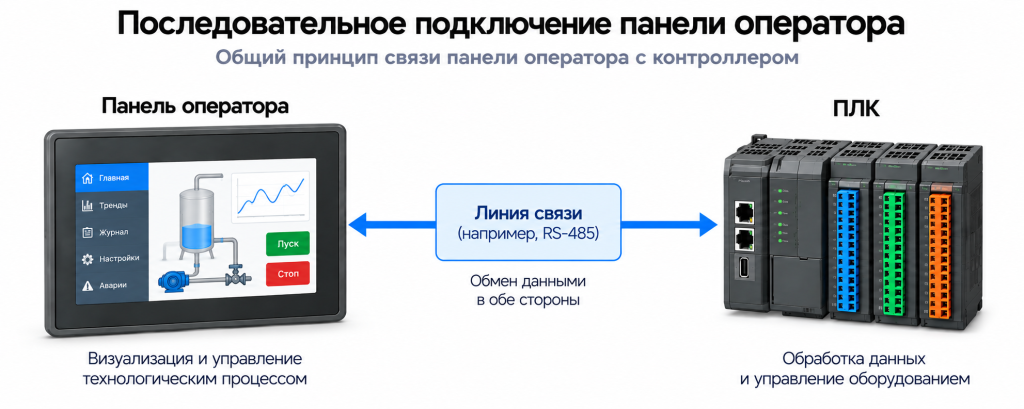 Последовательное подключение панели оператора
Общий принцип связи панели оператора с контроллером

Панель оператора

Главная
Тренды
Журнал
Настройки
Аварии

Пуск
Стоп

Визуализация и управление технологическим процессом

Линия связи
(например, RS-485)

Обмен данными в обе стороны

ПЛК

Обработка данных и управление оборудованием